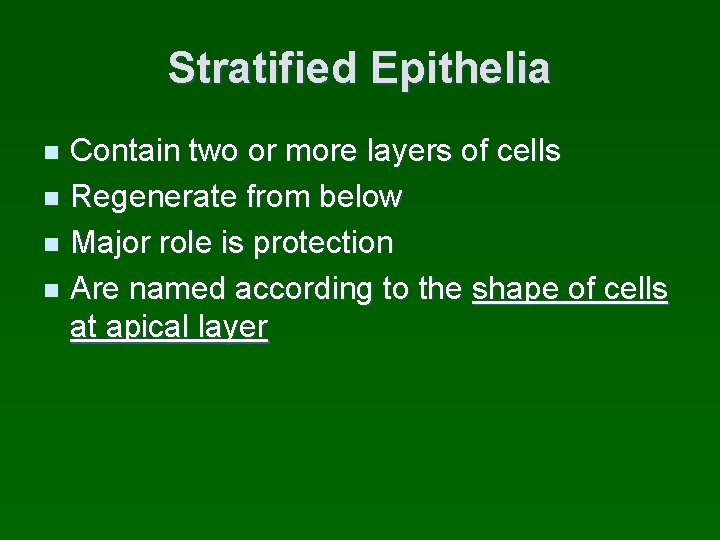 Stratified Epithelia

- Contain two or more layers of cells
- Regenerate from below
- Major role is protection
- Are named according to the shape of cells at apical layer